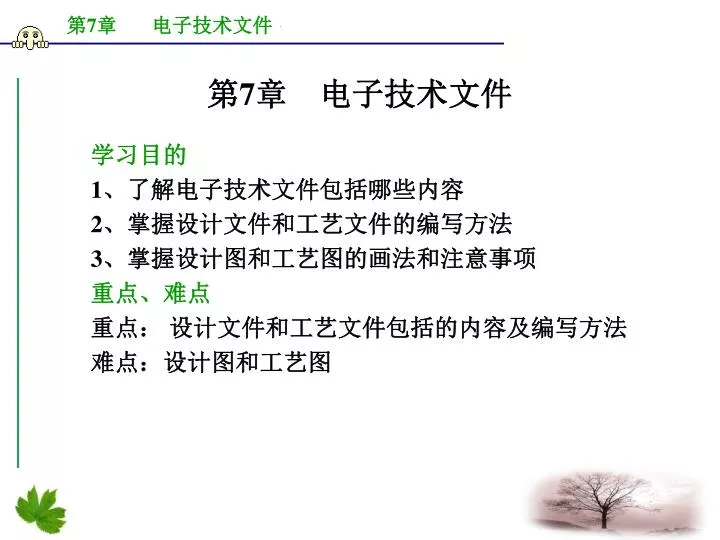 第7章　电子技术文件

第7章　电子技术文件

学习目的
1、了解电子技术文件包括哪些内容
2、掌握设计文件和工艺文件的编写方法
3、掌握设计图和工艺图的画法和注意事项
重点、难点
重点： 设计文件和工艺文件包括的内容及编写方法
难点：设计图和工艺图